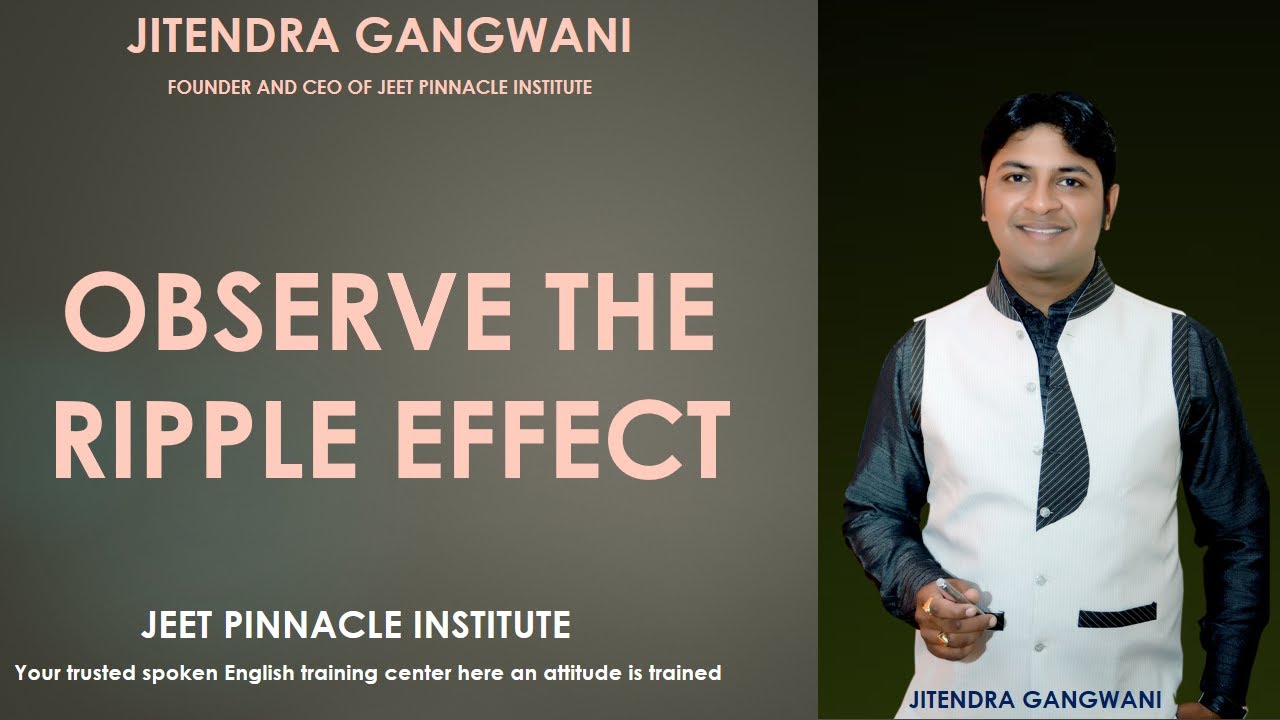 JITENDRA GANGWANI
FOUNDER AND CEO OF JEET PINNACLE INSTITUTE

OBSERVE THE RIPPLE EFFECT

JEET PINNACLE INSTITUTE
Your trusted spoken English training center here an attitude is trained

JITENDRA GANGWANI